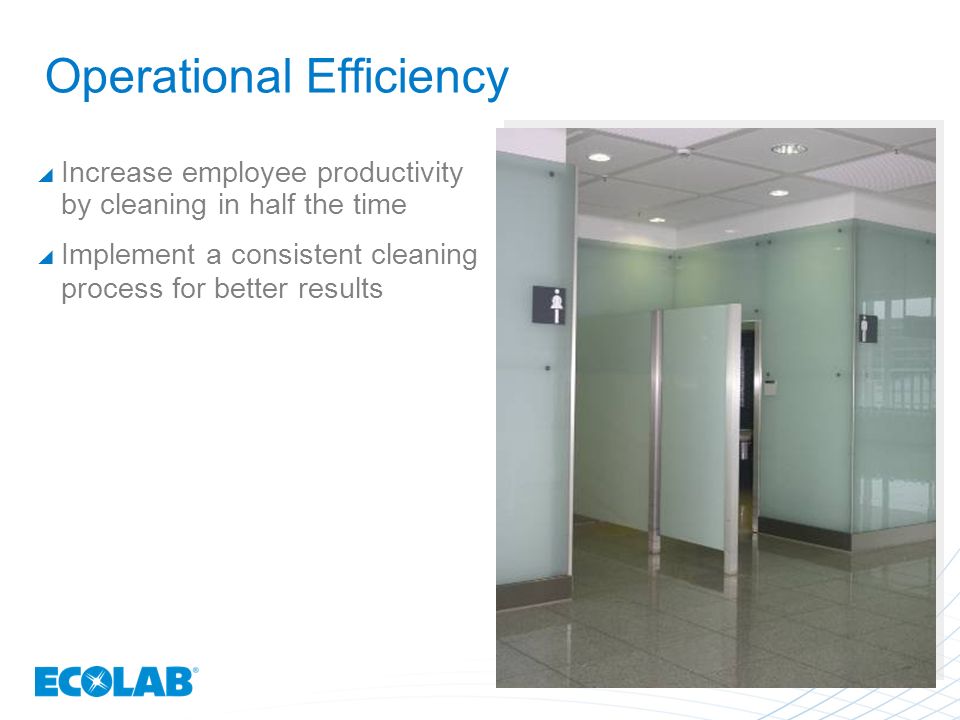 Operational Efficiency

Increase employee productivity by cleaning in half the time

Implement a consistent cleaning process for better results

ECOLAB®